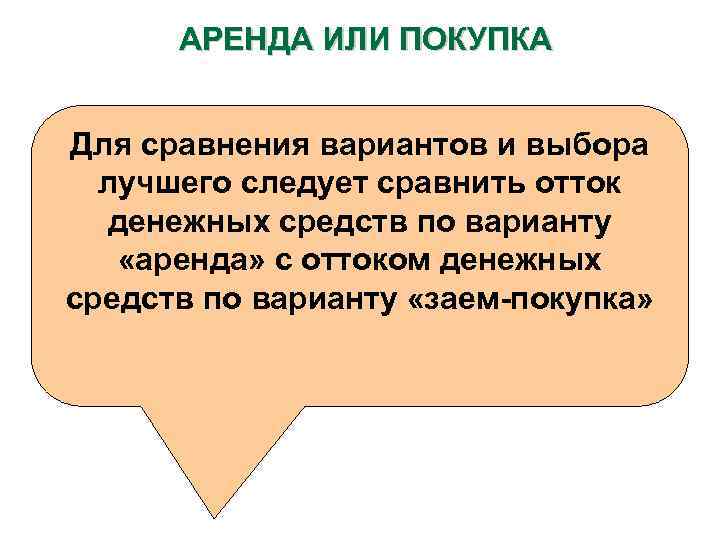 АРЕНДА ИЛИ ПОКУПКА

Для сравнения вариантов и выбора лучшего следует сравнить отток денежных средств по варианту «аренда» с оттоком денежных средств по варианту «заем-покупка»